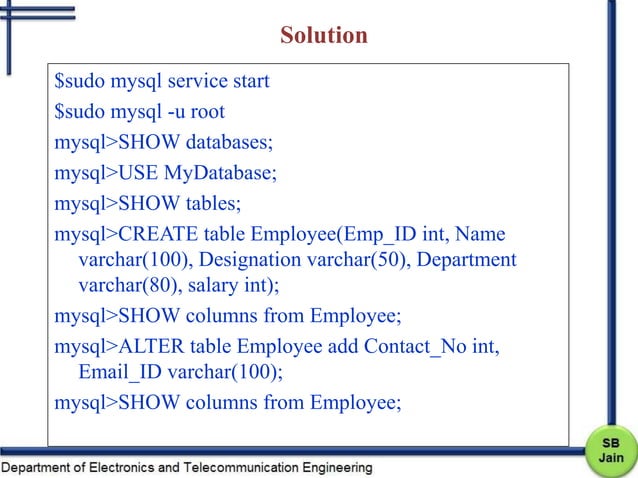 Solution

$sudo mysql service start

$sudo mysql -u root

mysql>SHOW databases;

mysql>USE MyDatabase;

mysql>SHOW tables;

mysql>CREATE table Employee(Emp_ID int, Name varchar(100), Designation varchar(50), Department varchar(80), salary int);

mysql>SHOW columns from Employee;

mysql>ALTER table Employee add Contact_No int, Email_ID varchar(100);

mysql>SHOW columns from Employee;

Department of Electronics and Telecommunication Engineering

SB Jain